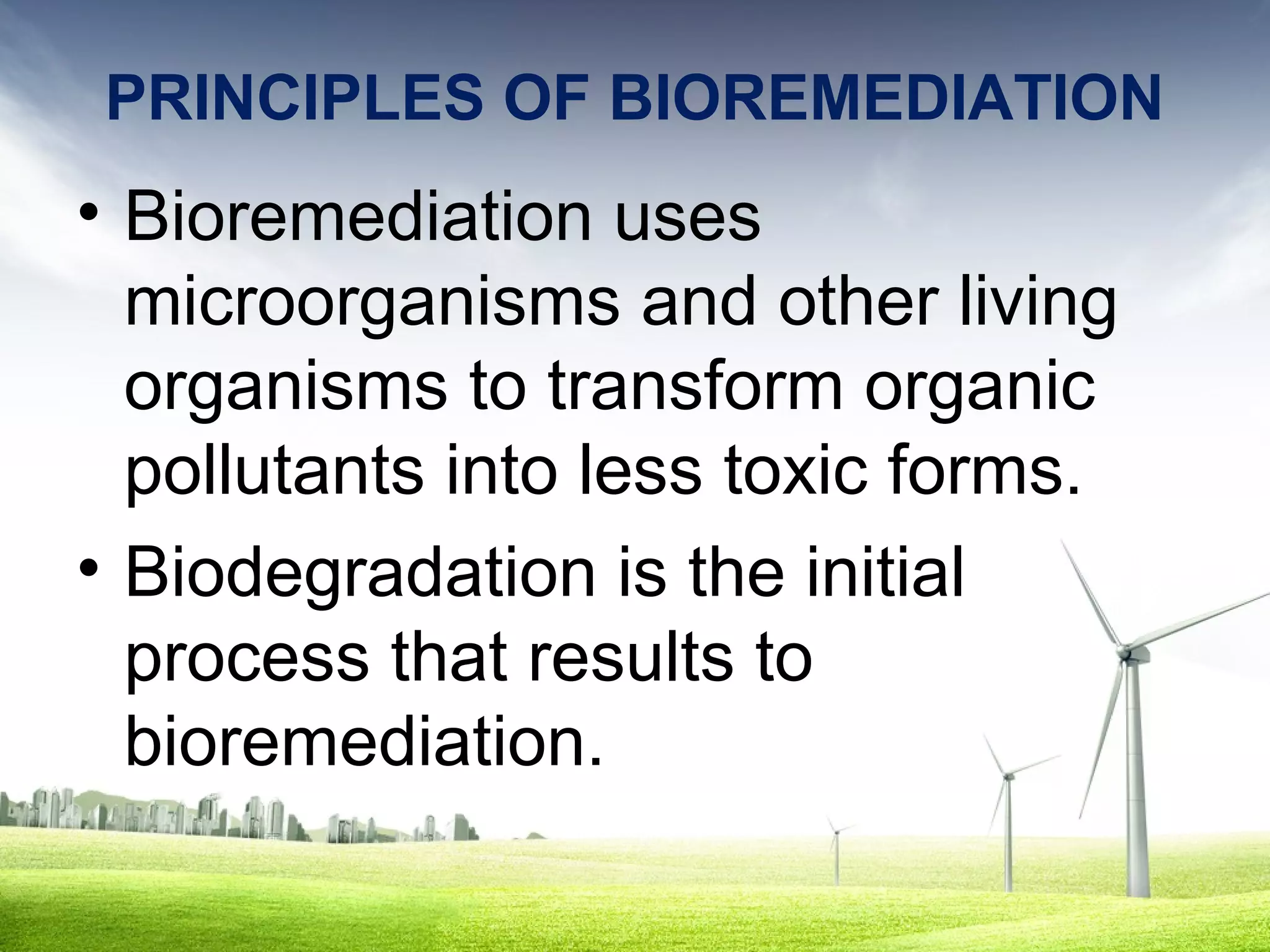 PRINCIPLES OF BIOREMEDIATION

• Bioremediation uses microorganisms and other living organisms to transform organic pollutants into less toxic forms.

• Biodegradation is the initial process that results to bioremediation.